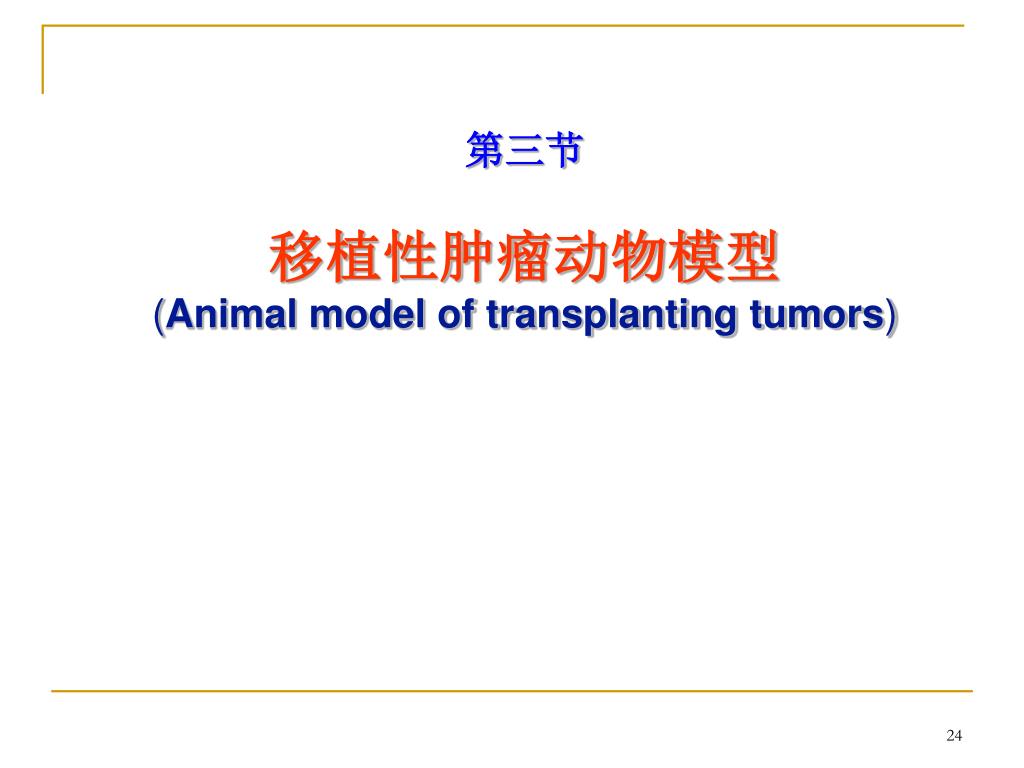 第三节

移植性肿瘤动物模型
(Animal model of transplanting tumors)

24